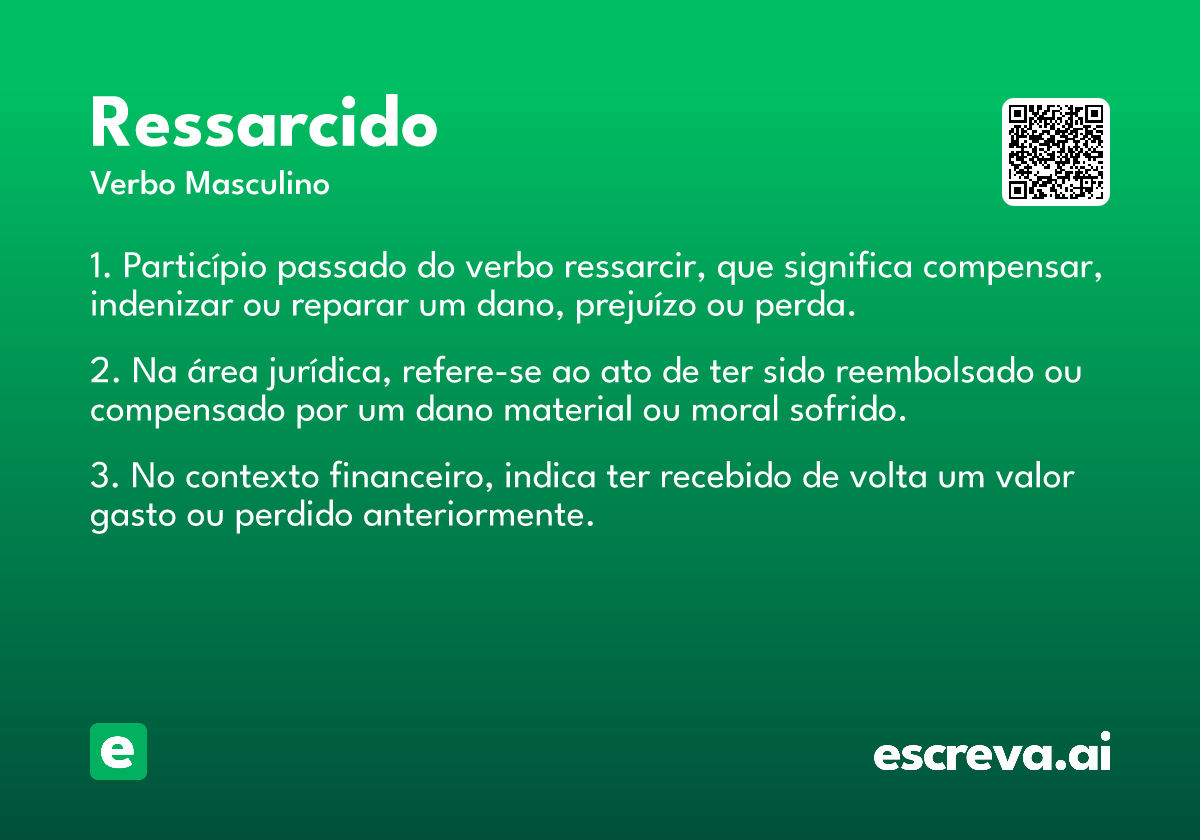 Ressarcido

Verbo Masculino

1. Particípio passado do verbo ressarcir, que significa compensar, indenizar ou reparar um dano, prejuízo ou perda.

2. Na área jurídica, refere-se ao ato de ter sido reembolsado ou compensado por um dano material ou moral sofrido.

3. No contexto financeiro, indica ter recebido de volta um valor gasto ou perdido anteriormente.

e

escreva.ai